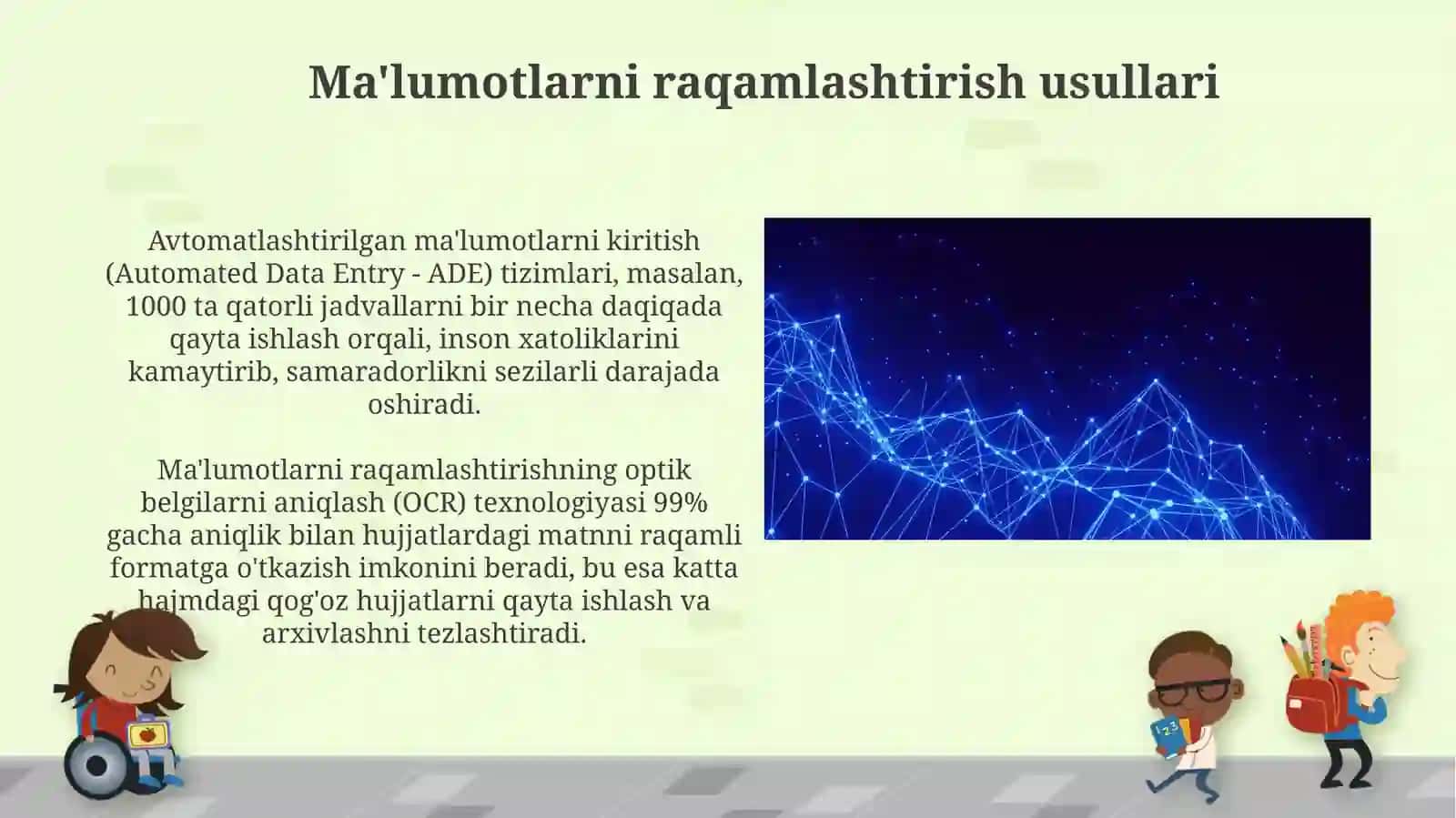 Ma'lumotlarni raqamlashtirish usullari

Avtomatlashtirilgan ma'lumotlarni kiritish (Automated Data Entry - ADE) tizimlari, masalan, 1000 ta qatorli jadvallarni bir necha daqiqada qayta ishlash orqali, inson xatoliklarini kamaytirib, samaradorlikni sezilarli darajada oshiradi.

Ma'lumotlarni raqamlashtirishning optik belgilarni aniqlash (OCR) texnologiyasi 99% gacha aniqlik bilan hujjatlardagi matnni raqamli formatga o'tkazish imkonini beradi, bu esa katta hajmdagi qog'oz hujjatlarni qayta ishlash va arxivlashni tezlashtiradi.

123